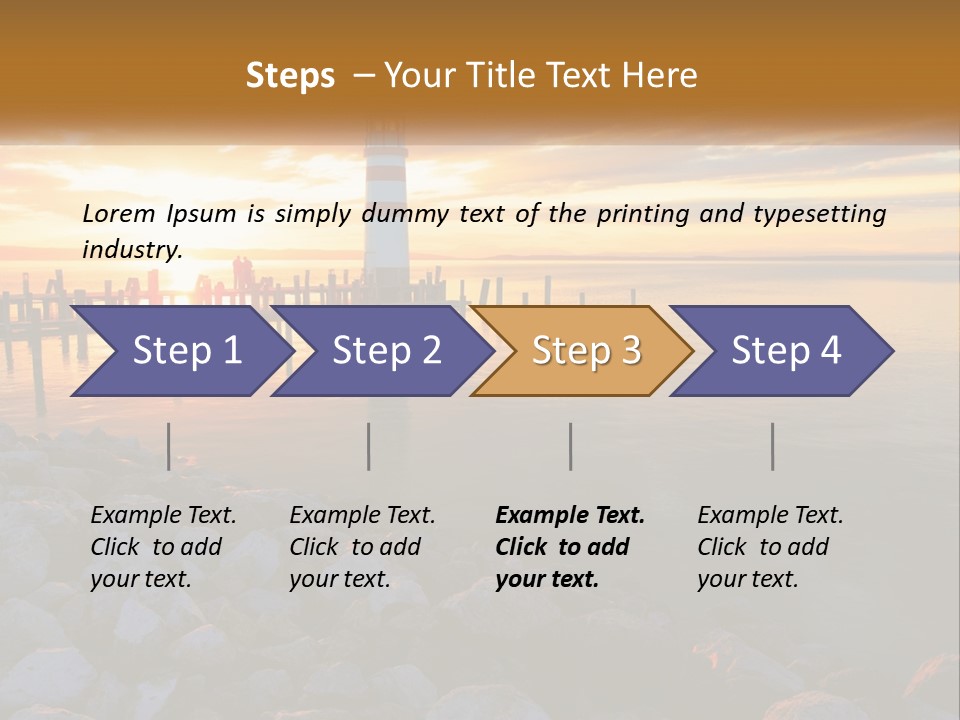 Steps – Your Title Text Here

Lorem Ipsum is simply dummy text of the printing and typesetting industry.

Step 1

Step 2

Step 3

Step 4

Example Text. Click to add your text.

Example Text. Click to add your text.

Example Text. Click to add your text.

Example Text. Click to add your text.